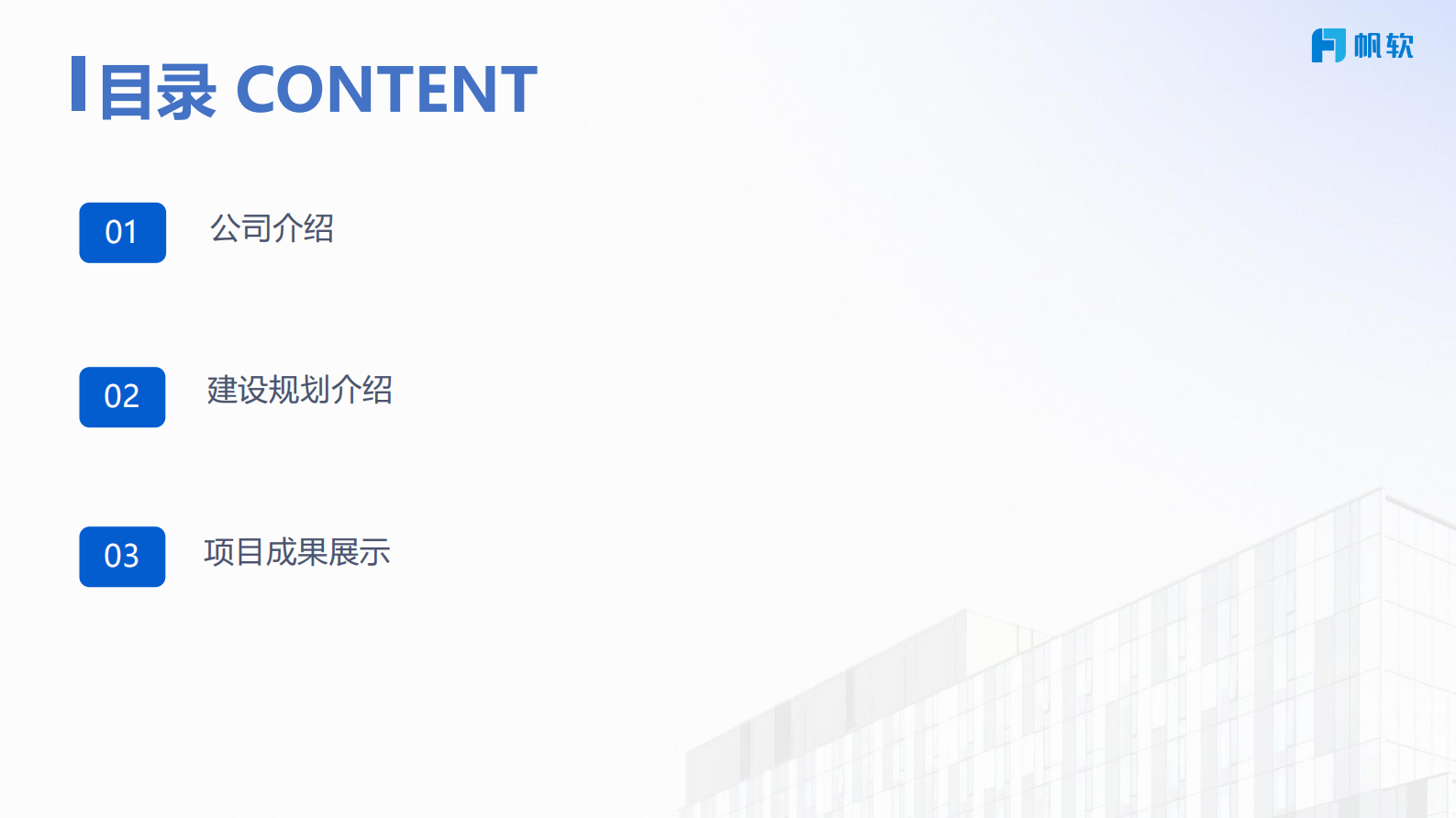 目录 CONTENT

帆软

01 公司介绍

02 建设规划介绍

03 项目成果展示